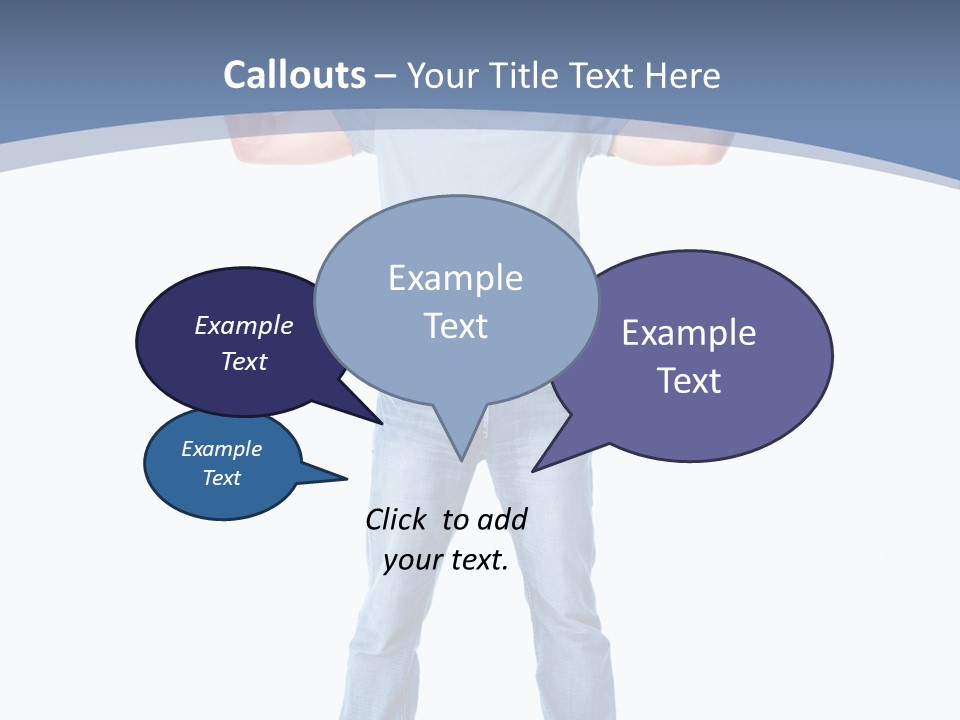 Callouts – Your Title Text Here

Example Text

Example Text

Example Text

Example Text

Click to add your text.